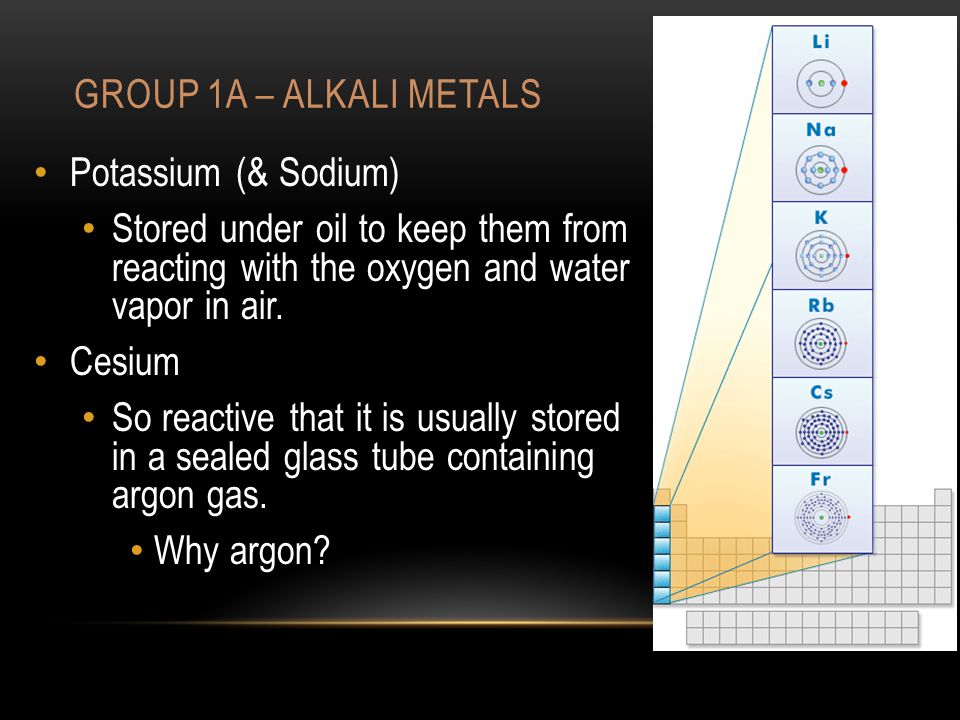 GROUP 1A – ALKALI METALS

• Potassium (& Sodium)

• Stored under oil to keep them from reacting with the oxygen and water vapor in air.

• Cesium

• So reactive that it is usually stored in a sealed glass tube containing argon gas.

• Why argon?

Li

Na

K

Rb

Cs

Fr